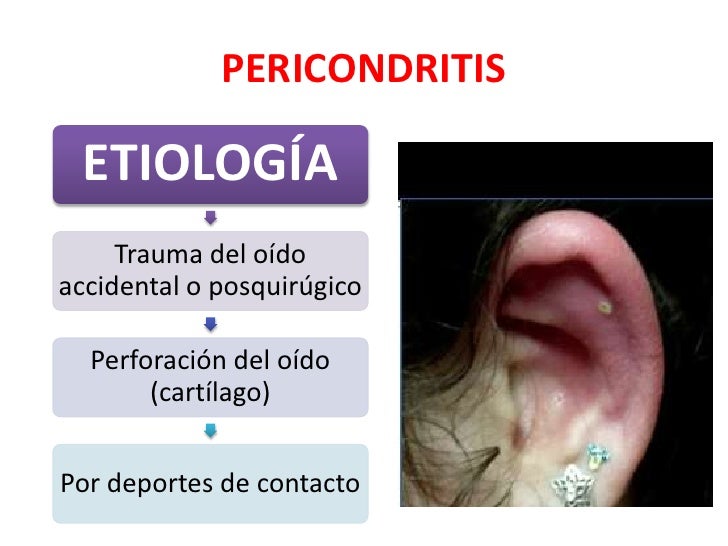 PERICONDRITIS

ETIOLOGÍA

Trauma del oído accidental o posquirúgico

Perforación del oído (cartílago)

Por deportes de contacto